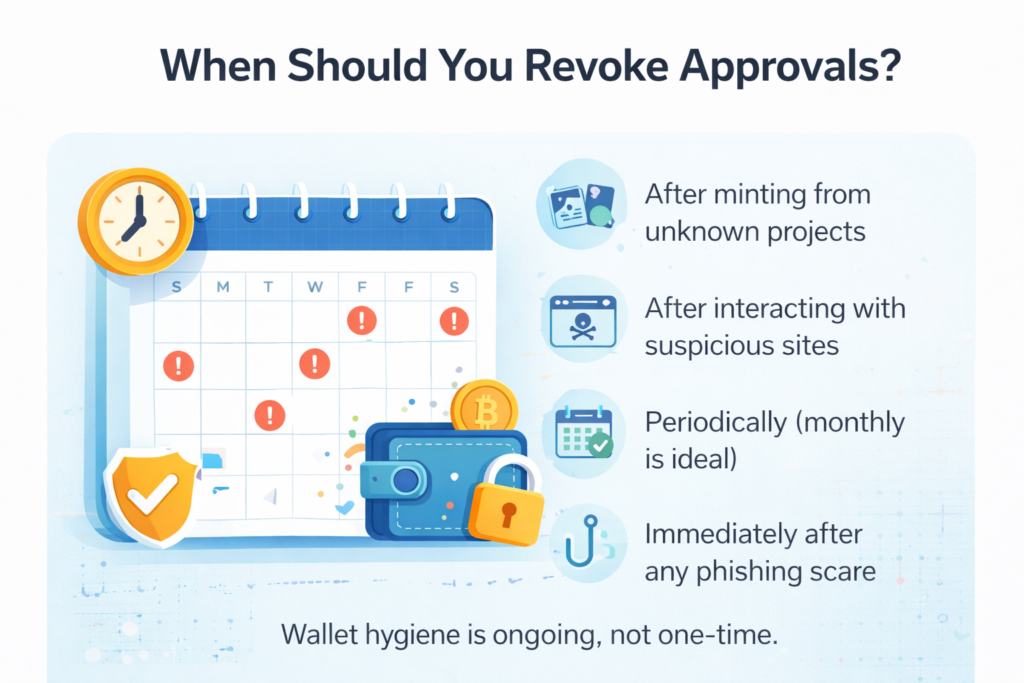 When Should You Revoke Approvals?

S M T W F F S

After minting from unknown projects

After interacting with suspicious sites

Periodically (monthly is ideal)

Immediately after any phishing scare

Wallet hygiene is ongoing, not one-time.